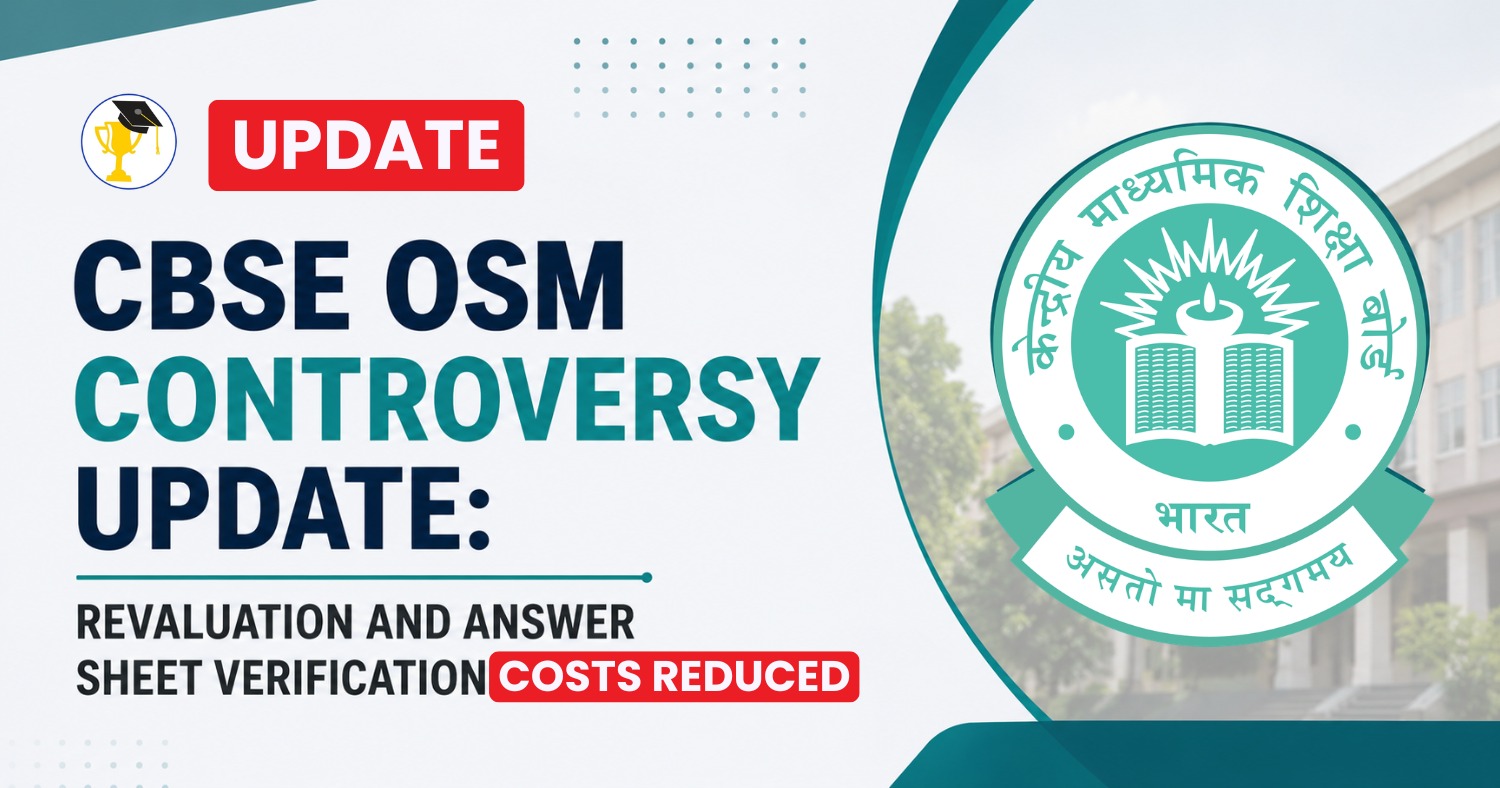 UPDATE

CBSE OSM CONTROVERSY UPDATE:

REVALUATION AND ANSWER SHEET VERIFICATION COSTS REDUCED

केन्द्रीय माध्यमिक शिक्षा बोर्ड

भारत

असतो मा सद्गमय